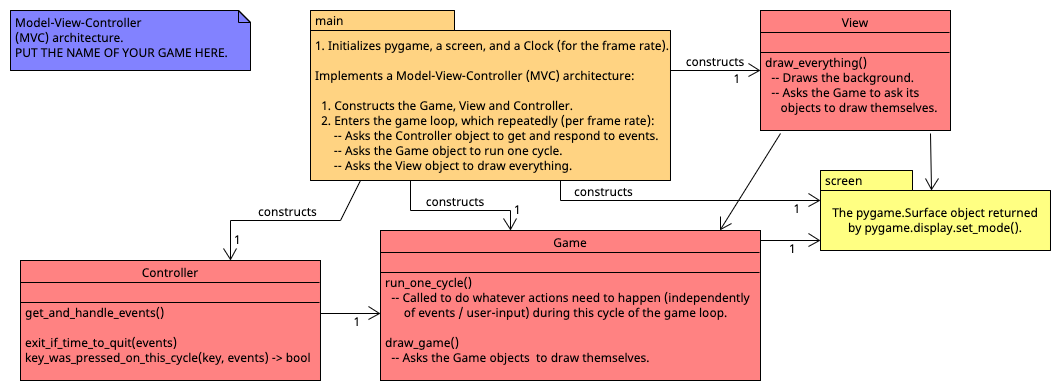 Model-View-Controller
(MVC) architecture.
PUT THE NAME OF YOUR GAME HERE.

main

1. Initializes pygame, a screen, and a Clock (for the frame rate).

Implements a Model-View-Controller (MVC) architecture:

1. Constructs the Game, View and Controller.
2. Enters the game loop, which repeatedly (per frame rate):
-- Asks the Controller object to get and respond to events.
-- Asks the Game object to run one cycle.
-- Asks the View object to draw everything.

constructs
1

View

draw_everything()
-- Draws the background.
-- Asks the Game to ask its objects to draw themselves.

constructs
1

screen

The pygame.Surface object returned by pygame.display.set_mode().

constructs
1

constructs
1

Game

run_one_cycle()
-- Called to do whatever actions need to happen (independently of events / user-input) during this cycle of the game loop.

draw_game()
-- Asks the Game objects to draw themselves.

1

Controller

get_and_handle_events()

exit_if_time_to_quit(events)
key_was_pressed_on_this_cycle(key, events) -> bool

1